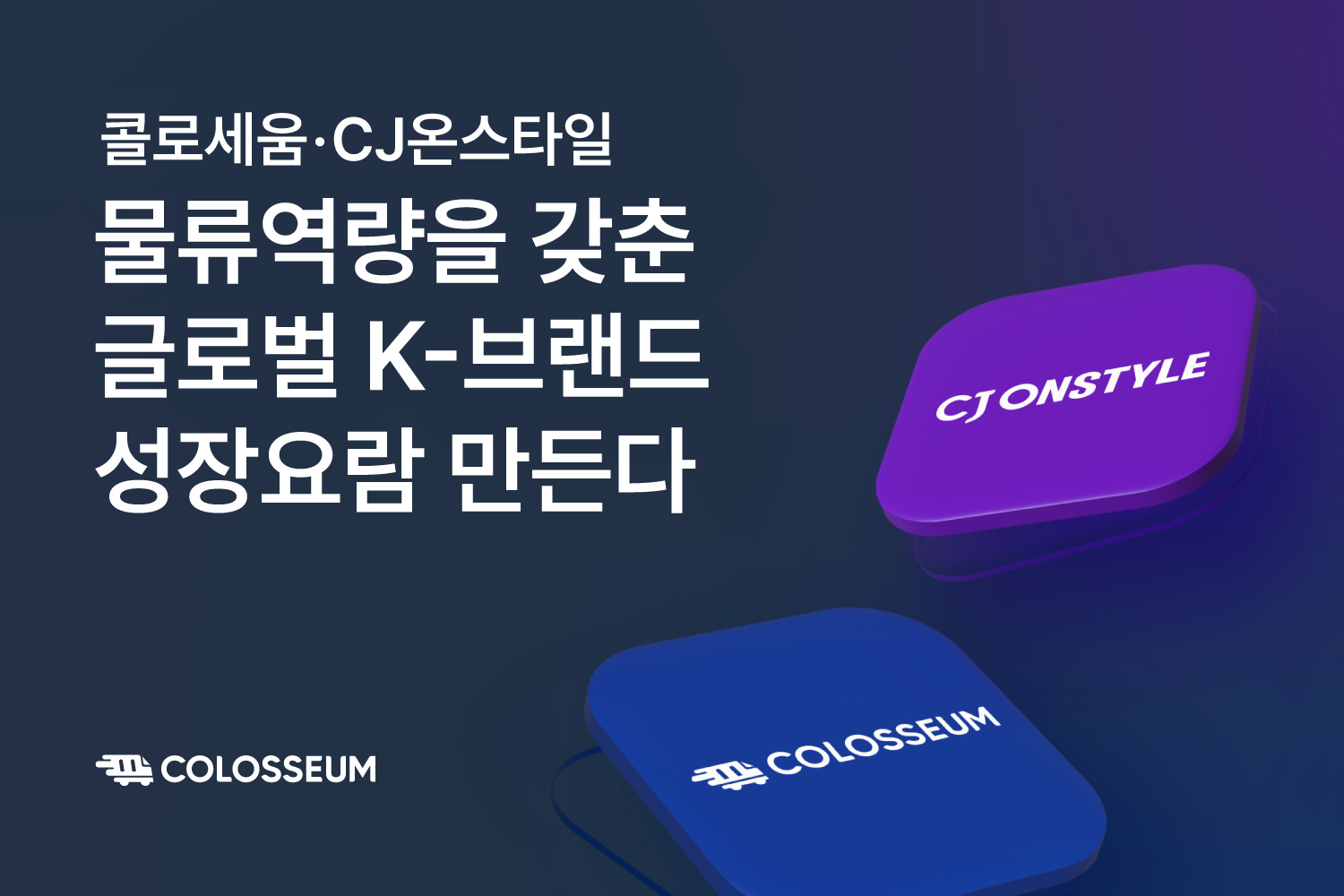 콜로세움·CJ온스타일

물류역량을 갖춘
글로벌 K-브랜드
성장요람 만든다

CJ ONSTYLE

COLOSSEUM

COLOSSEUM